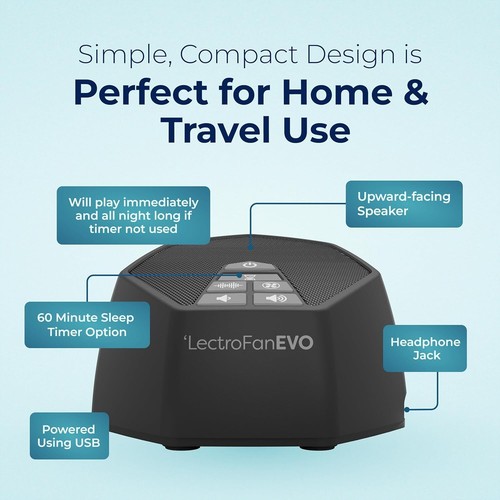 Simple, Compact Design is
Perfect for Home & Travel Use

Will play immediately and all night long if timer not used

Upward-facing Speaker

60 Minute Sleep Timer Option

'LectroFanEVO

Headphone Jack

Powered Using USB